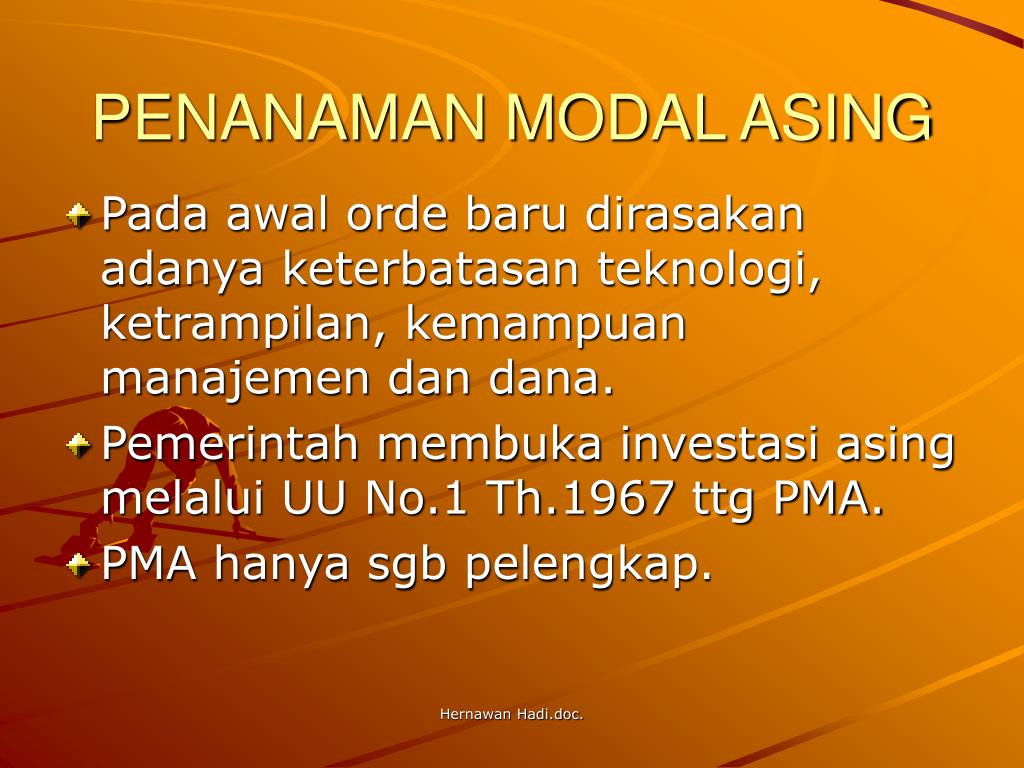 PENANAMAN MODAL ASING

Pada awal orde baru dirasakan adanya keterbatasan teknologi, ketrampilan, kemampuan manajemen dan dana.

Pemerintah membuka investasi asing melalui UU No.1 Th.1967 ttg PMA.

PMA hanya sgb pelengkap.

Hernawan Hadi.doc.